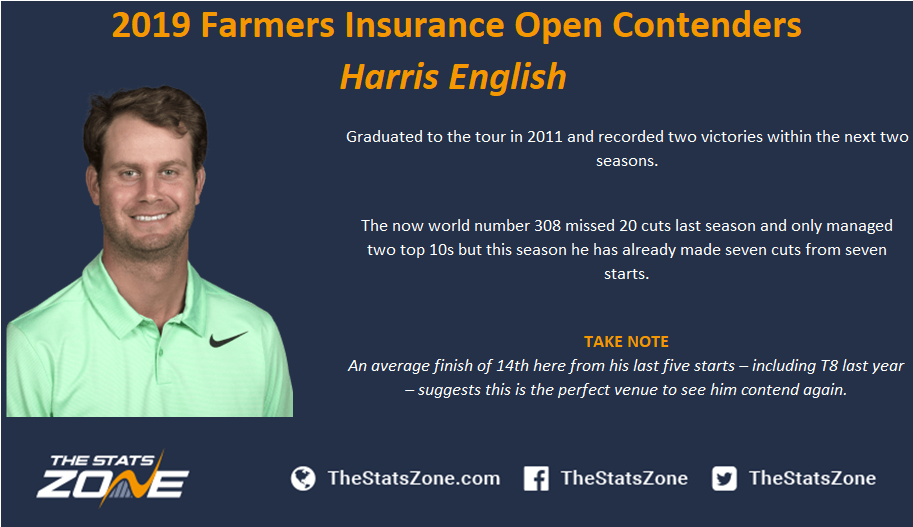 2019 Farmers Insurance Open Contenders

Harris English

Graduated to the tour in 2011 and recorded two victories within the next two seasons.

The now world number 308 missed 20 cuts last season and only managed two top 10s but this season he has already made seven cuts from seven starts.

TAKE NOTE

An average finish of 14th here from his last five starts – including T8 last year – suggests this is the perfect venue to see him contend again.

THE STATS ZONE

TheStatsZone.com TheStatsZone TheStatsZone